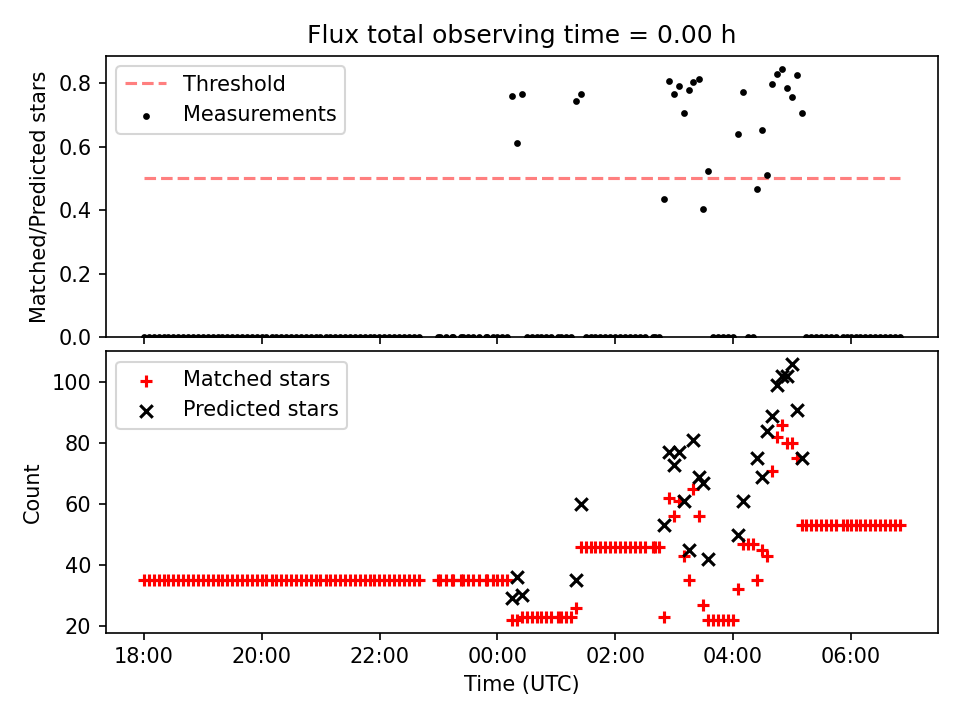 Flux total observing time = 0.00 h

Threshold
Measurements

Matched/Predicted stars

0.8
0.6
0.4
0.2
0.0

Matched stars
Predicted stars

Count

100
80
60
40
20

18:00
20:00
22:00
00:00
02:00
04:00
06:00

Time (UTC)